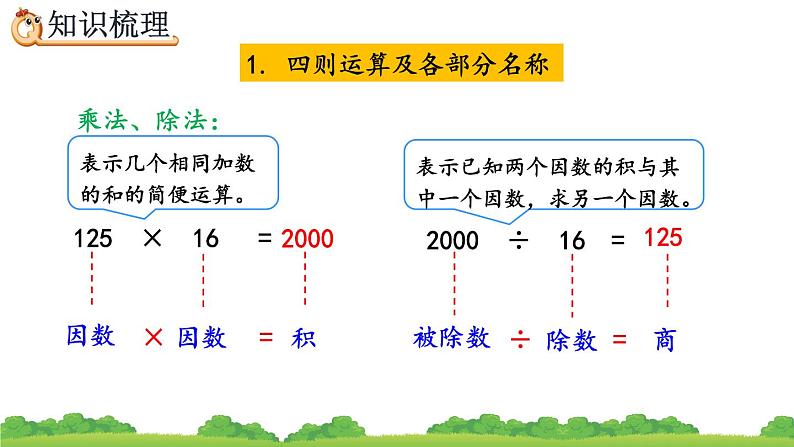 知识梳理

1. 四则运算及各部分名称

乘法、除法：

表示几个相同加数的和的简便运算。

$125 \times 16 = 2000$

因数 × 因数 = 积

表示已知两个因数的积与其中一个因数，求另一个因数。

$2000 \div 16 = 125$

被除数 ÷ 除数 = 商